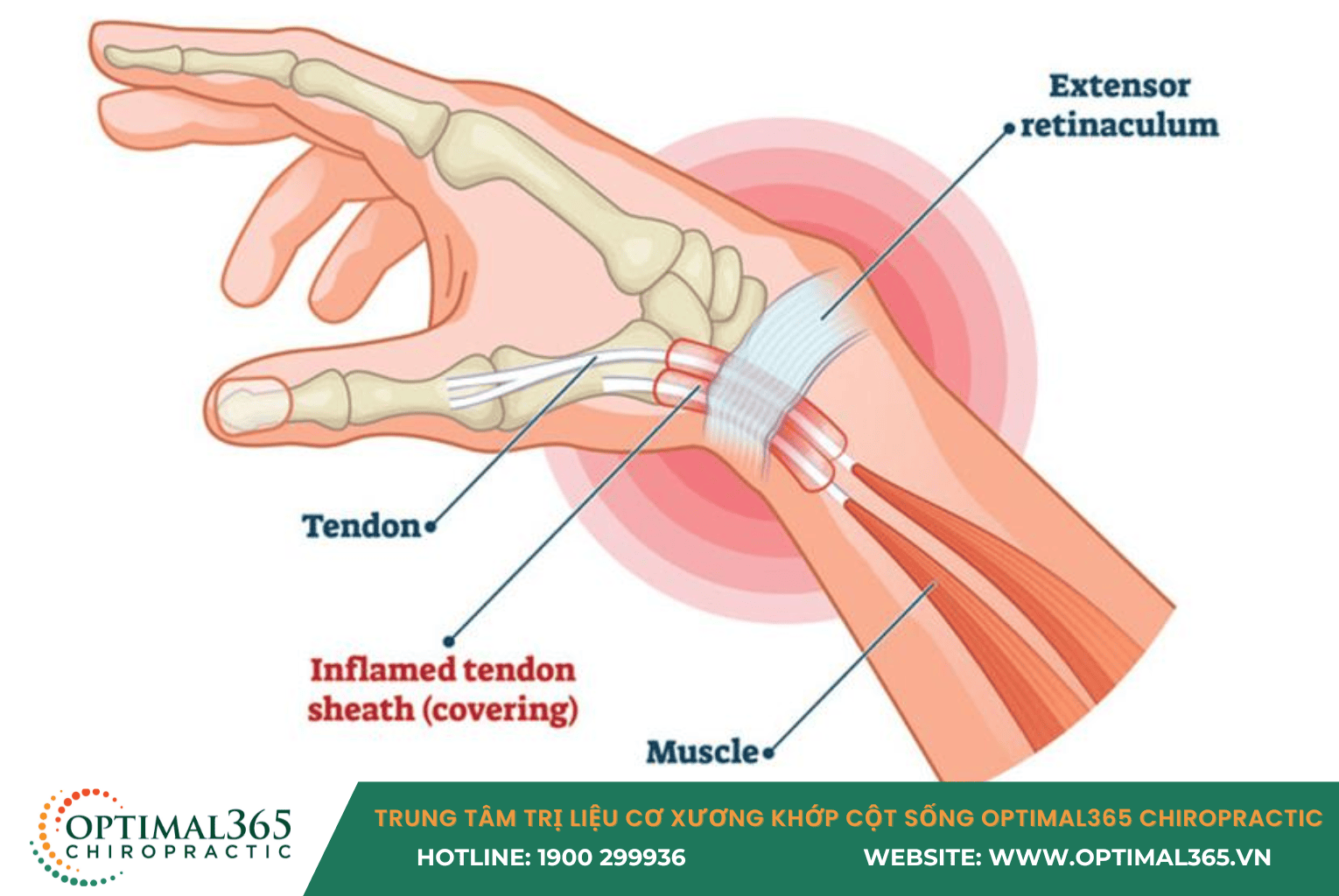 Extensor retinaculum

Tendon

Inflamed tendon sheath (covering)

Muscle

OPTIMAL365 CHIROPRACTIC

TRUNG TÂM TRỊ LIỆU CƠ XƯƠNG KHỚP CỘT SỐNG OPTIMAL365 CHIROPRACTIC

HOTLINE: 1900 299936

WEBSITE: WWW.OPTIMAL365.VN